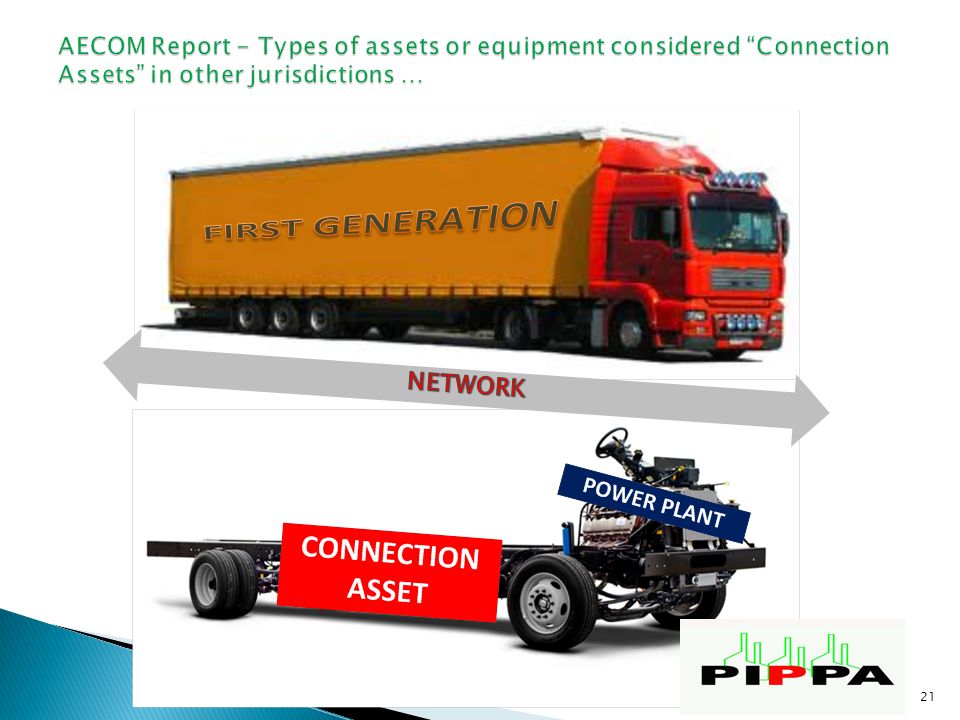 AECOM Report - Types of assets or equipment considered "Connection Assets" in other jurisdictions ...

FIRST GENERATION

NETWORK

POWER PLANT

CONNECTION ASSET

PIPPA

21